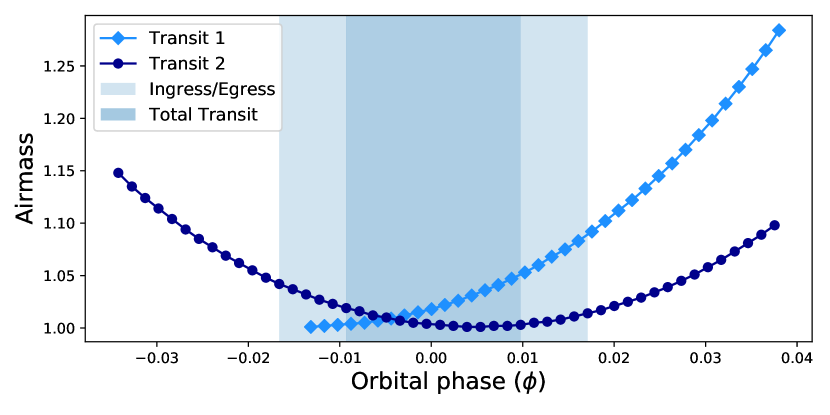 Transit 1
Transit 2
Ingress/Egress
Total Transit

Airmass

1.25
1.20
1.15
1.10
1.05
1.00

−0.03
−0.02
−0.01
0.00
0.01
0.02
0.03
0.04

Orbital phase ($\phi$)